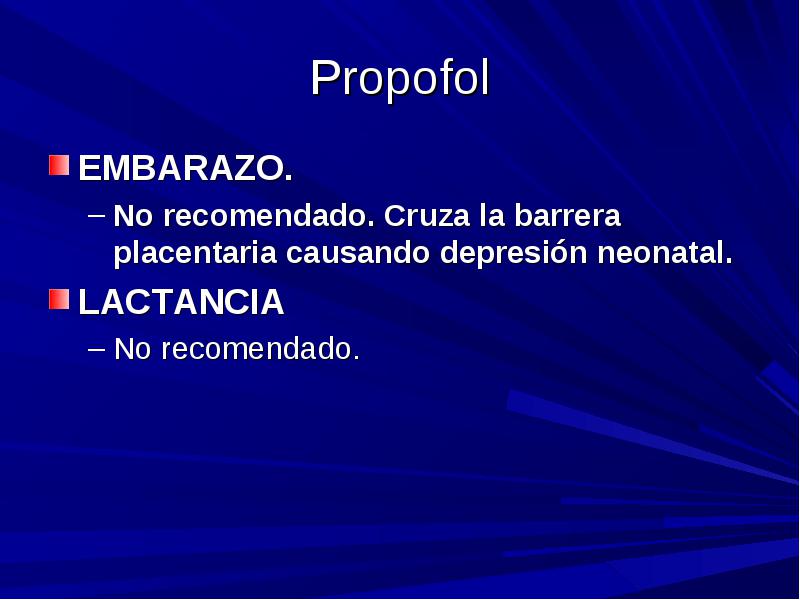 Propofol

EMBARAZO.

– No recomendado. Cruza la barrera placentaria causando depresión neonatal.

LACTANCIA

– No recomendado.